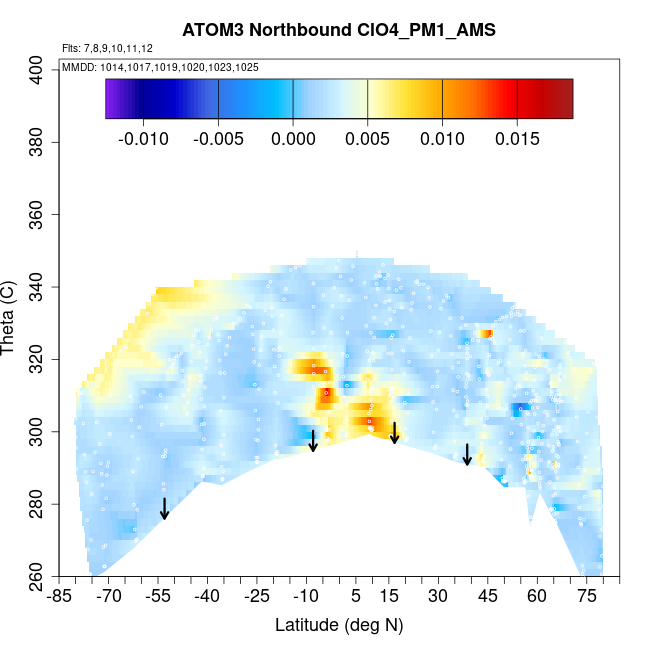 ATOM3 Northbound ClO4_PM1_AMS

Flts: 7,8,9,10,11,12

MMDD: 1014,1017,1019,1020,1023,1025

-0.010 -0.005 0.000 0.005 0.010 0.015

Theta (C)

400 380 360 340 320 300 280 260

-85 -70 -55 -40 -25 -10 5 15 30 45 60 75

Latitude (deg N)